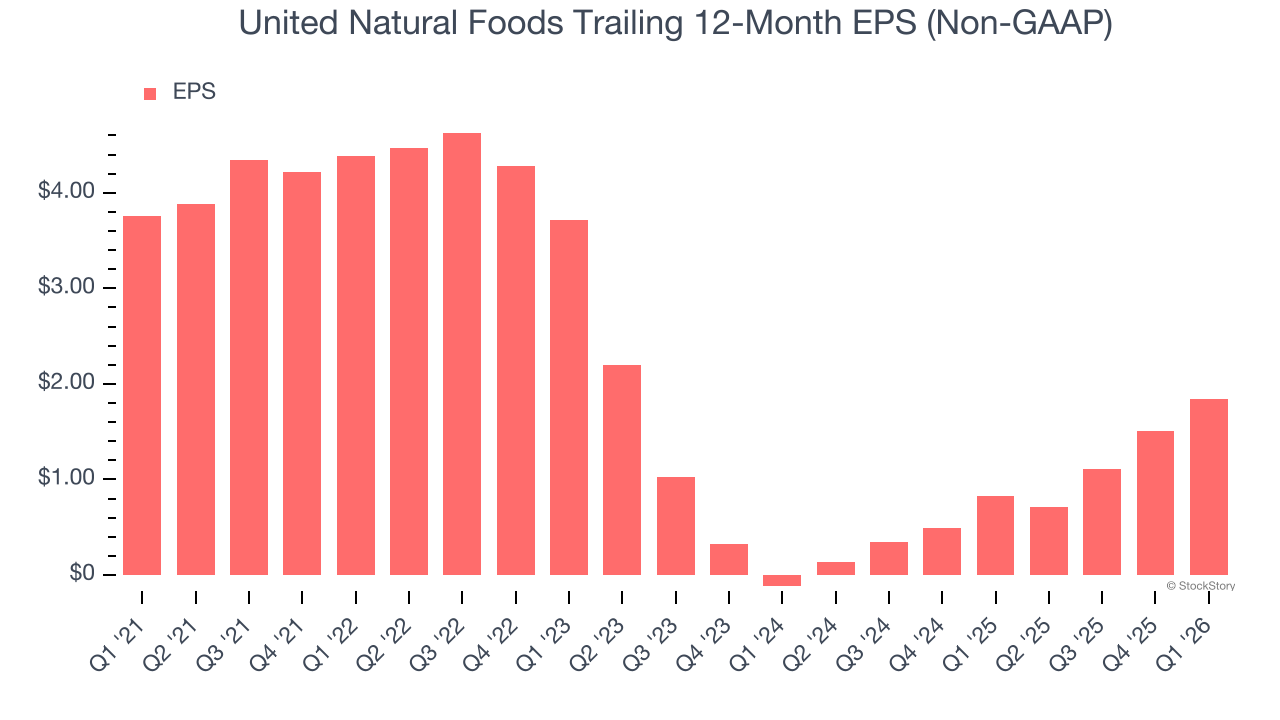 United Natural Foods Trailing 12-Month EPS (Non-GAAP)

EPS

$4.00
$3.00
$2.00
$1.00
$0

© StockStory

Q1 '21
Q2 '21
Q3 '21
Q4 '21
Q1 '22
Q2 '22
Q3 '22
Q4 '22
Q1 '23
Q2 '23
Q3 '23
Q4 '23
Q1 '24
Q2 '24
Q3 '24
Q4 '24
Q1 '25
Q2 '25
Q3 '25
Q4 '25
Q1 '26